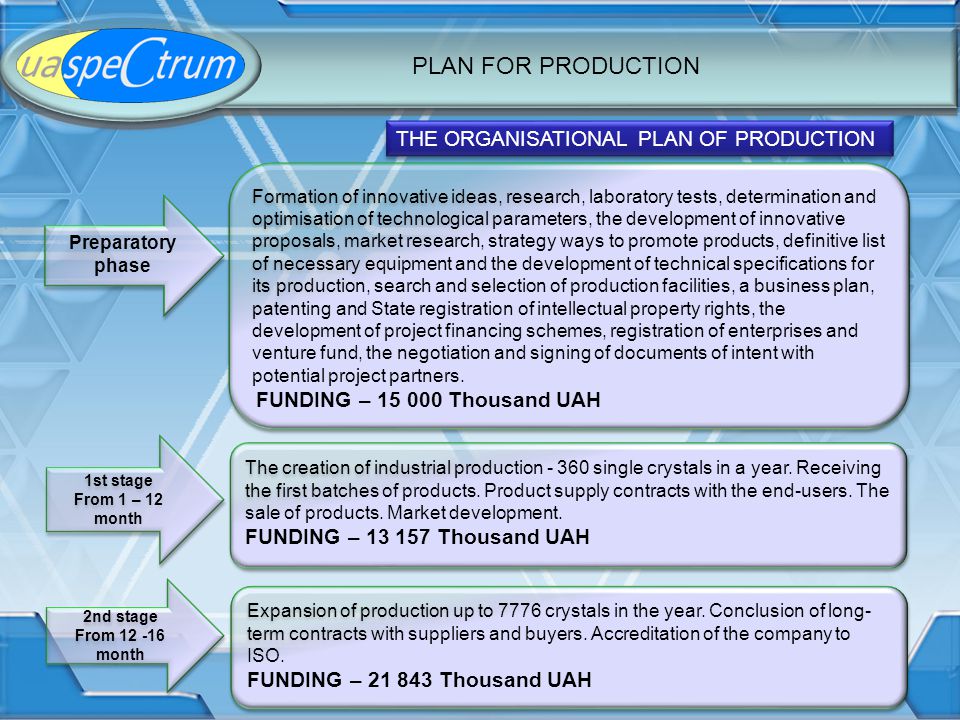 uaspeCtrum

PLAN FOR PRODUCTION

THE ORGANISATIONAL PLAN OF PRODUCTION

Preparatory phase

Formation of innovative ideas, research, laboratory tests, determination and optimisation of technological parameters, the development of innovative proposals, market research, strategy ways to promote products, definitive list of necessary equipment and the development of technical specifications for its production, search and selection of production facilities, a business plan, patenting and State registration of intellectual property rights, the development of project financing schemes, registration of enterprises and venture fund, the negotiation and signing of documents of intent with potential project partners.
FUNDING – 15 000 Thousand UAH

1st stage From 1 – 12 month

The creation of industrial production - 360 single crystals in a year. Receiving the first batches of products. Product supply contracts with the end-users. The sale of products. Market development.
FUNDING – 13 157 Thousand UAH

2nd stage From 12 -16 month

Expansion of production up to 7776 crystals in the year. Conclusion of long-term contracts with suppliers and buyers. Accreditation of the company to ISO.
FUNDING – 21 843 Thousand UAH